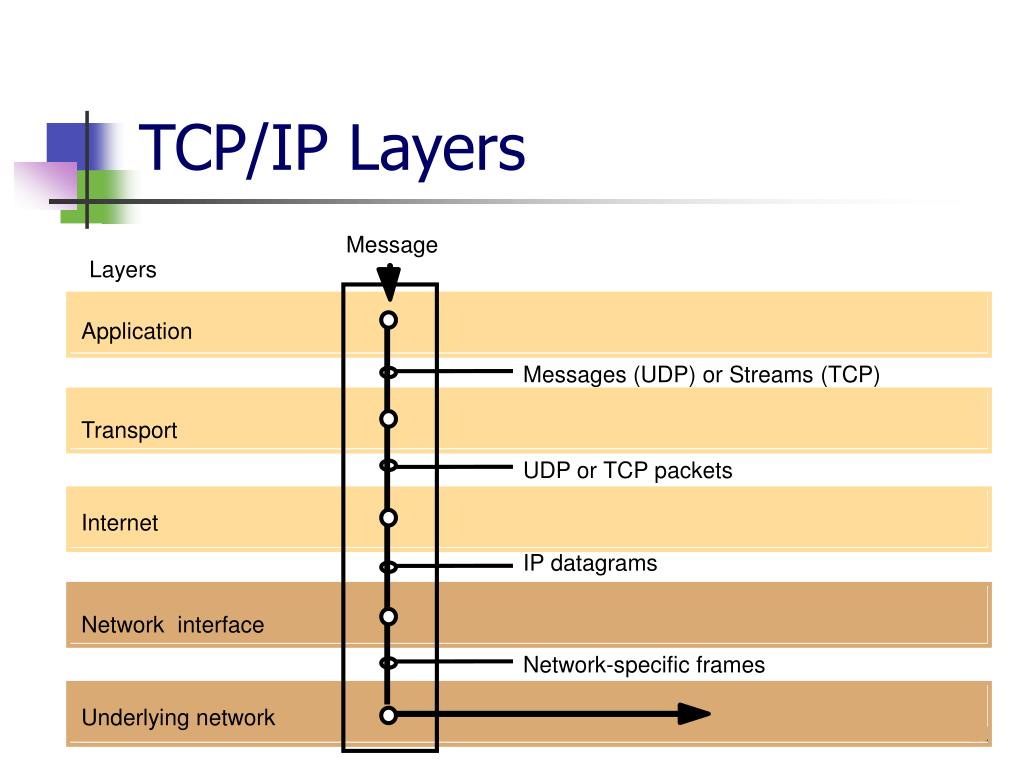 TCP/IP Layers

Message

Layers

Application

Messages (UDP) or Streams (TCP)

Transport

UDP or TCP packets

Internet

IP datagrams

Network interface

Network-specific frames

Underlying network